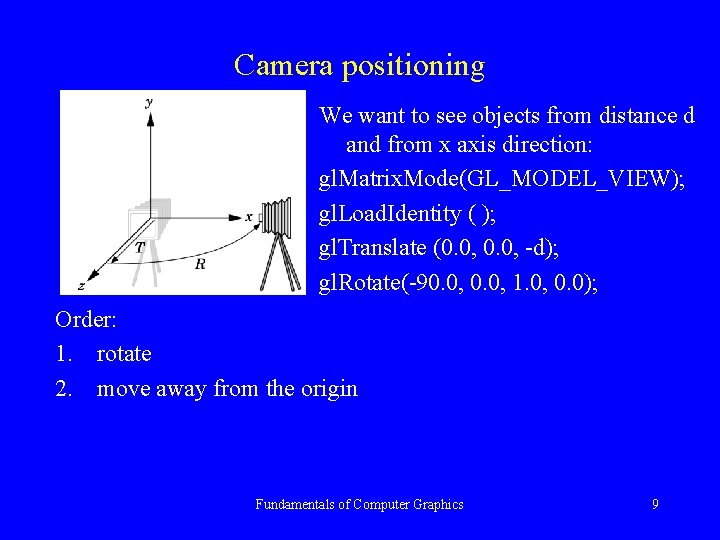 Camera positioning

y
x
T
R
z

We want to see objects from distance d and from x axis direction:

glMatrixMode(GL_MODEL_VIEW);

glLoadIdentity ( );

glTranslate (0.0, 0.0, -d);

glRotate(-90.0, 0.0, 1.0, 0.0);

Order:

1. rotate

2. move away from the origin

Fundamentals of Computer Graphics

9